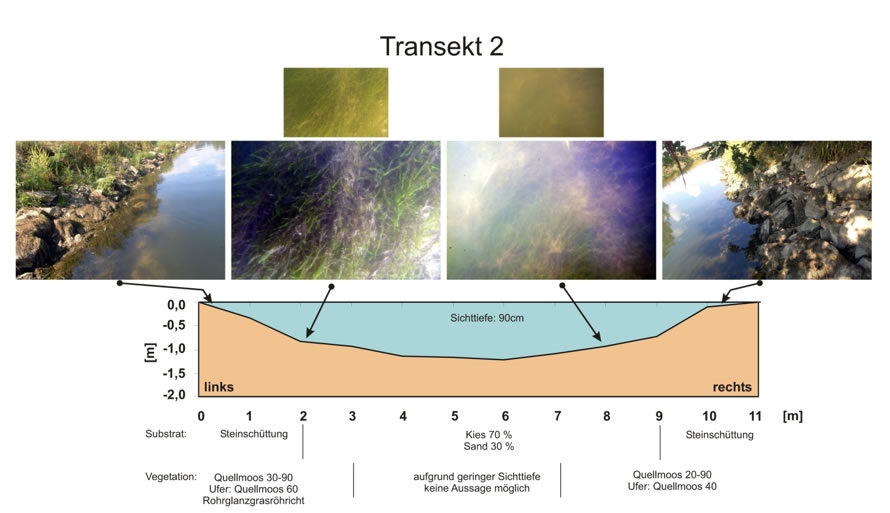 Transekt 2

0,0
-0,5
-1,0
-1,5
-2,0
[m]

Sichttiefe: 90cm

links

rechts

0 1 2 3 4 5 6 7 8 9 10 11 [m]

Substrat: Steinschüttung

Kies 70 %
Sand 30 %

Steinschüttung

Vegetation: Quellmoos 30-90
Ufer: Quellmoos 60
Rohrglanzgrasröhricht

aufgrund geringer Sichttiefe
keine Aussage möglich

Quellmoos 20-90
Ufer: Quellmoos 40